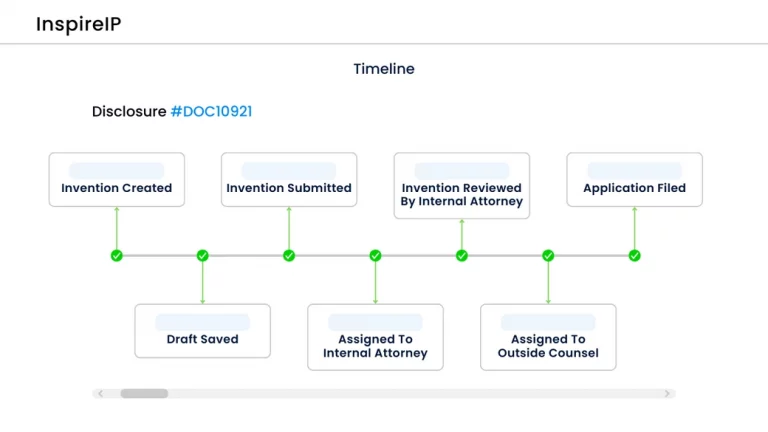 InspireIP

Timeline

Disclosure #DOC10921

Invention Created

Draft Saved

Invention Submitted

Assigned To Internal Attorney

Invention Reviewed By Internal Attorney

Assigned To Outside Counsel

Application Filed